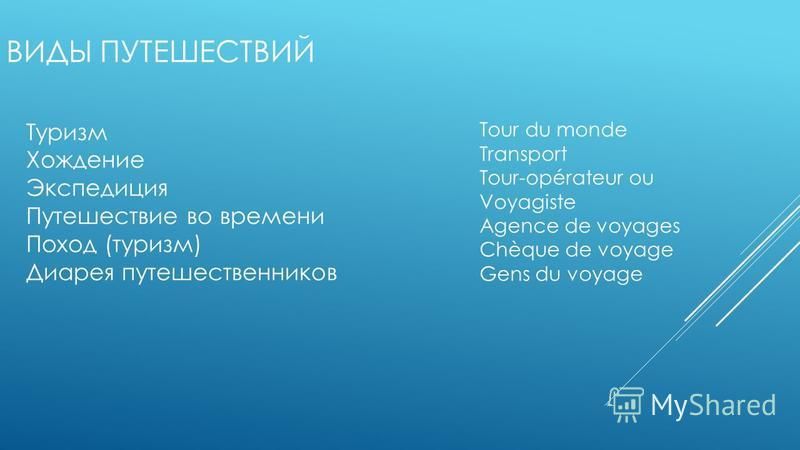 ВИДЫ ПУТЕШЕСТВИЙ

Туризм
Хождение
Экспедиция
Путешествие во времени
Поход (туризм)
Диарея путешественников

Tour du monde
Transport
Tour-opérateur ou Voyagiste
Agence de voyages
Chèque de voyage
Gens du voyage

MyShared